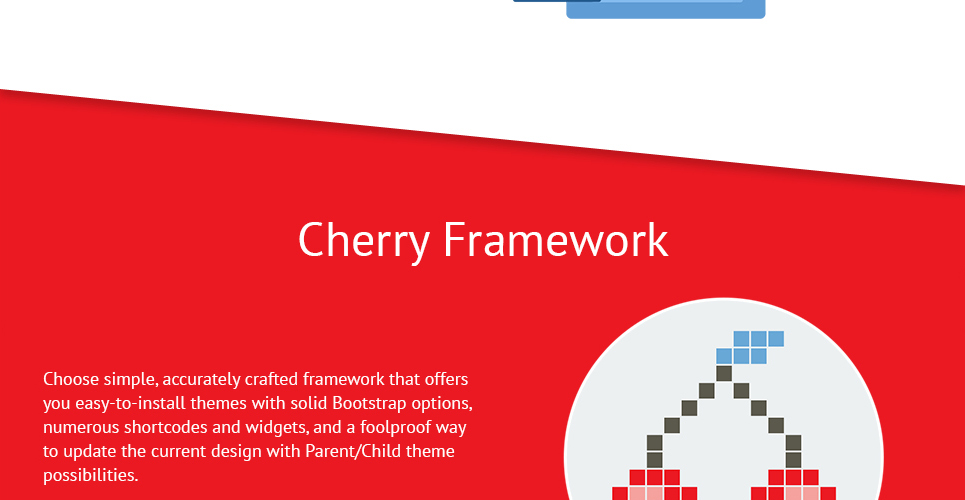 Cherry Framework

Choose simple, accurately crafted framework that offers you easy-to-install themes with solid Bootstrap options, numerous shortcodes and widgets, and a foolproof way to update the current design with Parent/Child theme possibilities.